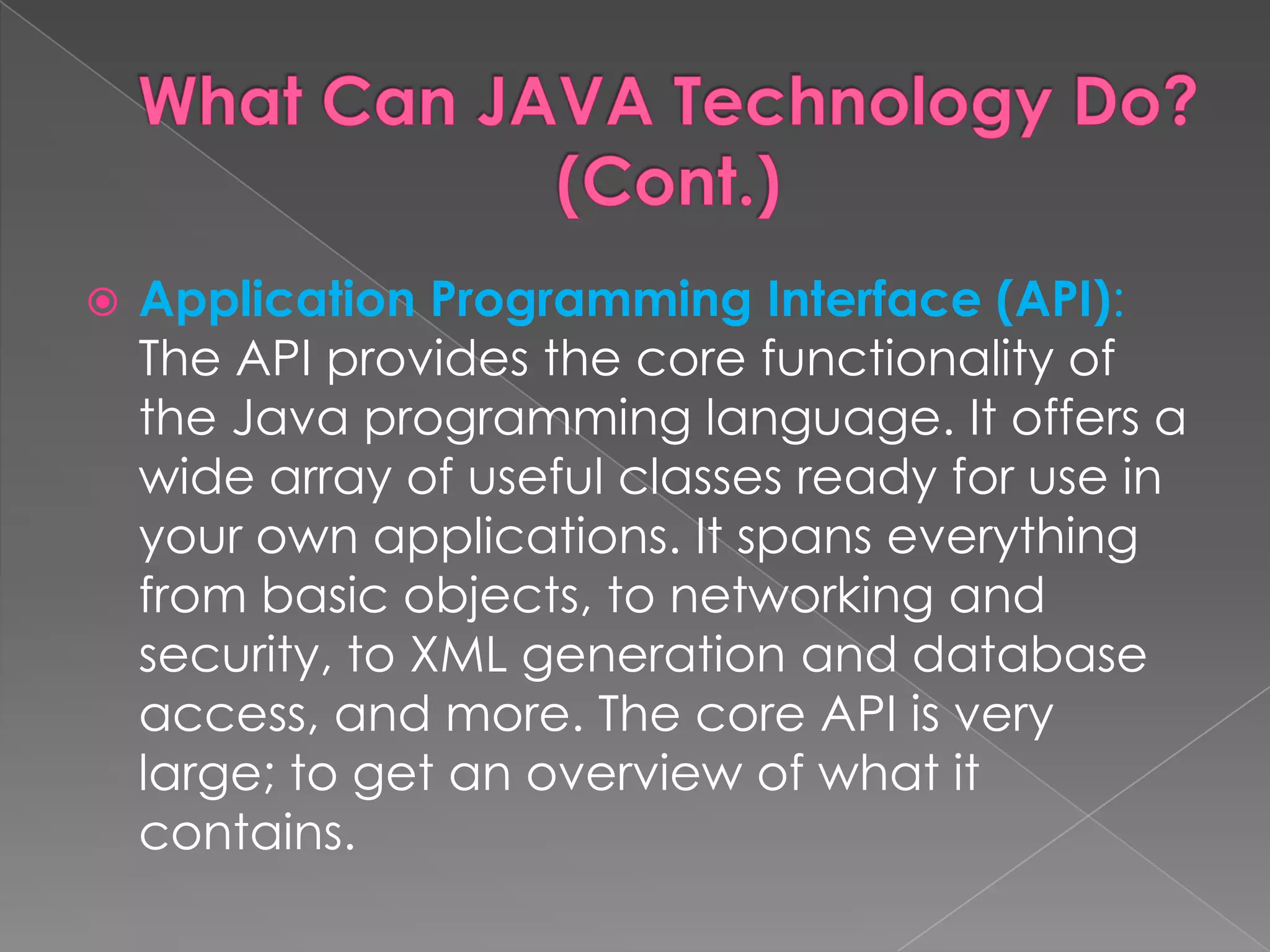 What Can JAVA Technology Do? (Cont.)

Application Programming Interface (API): The API provides the core functionality of the Java programming language. It offers a wide array of useful classes ready for use in your own applications. It spans everything from basic objects, to networking and security, to XML generation and database access, and more. The core API is very large; to get an overview of what it contains.